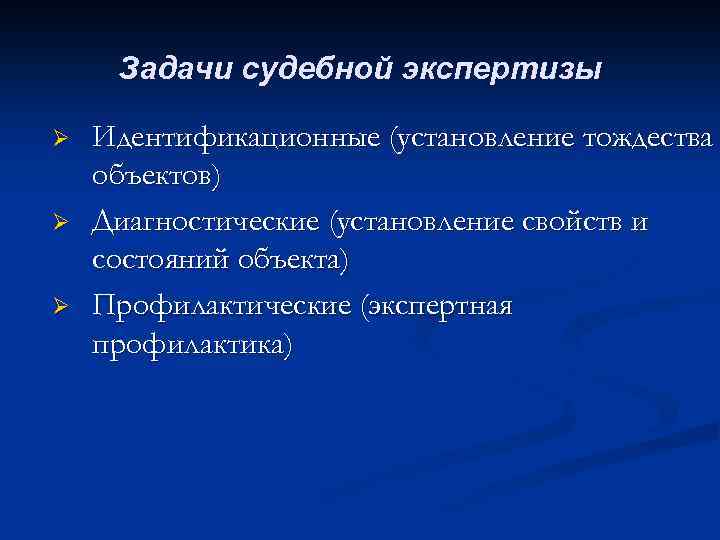 Задачи судебной экспертизы

➢ Идентификационные (установление тождества объектов)

➢ Диагностические (установление свойств и состояний объекта)

➢ Профилактические (экспертная профилактика)